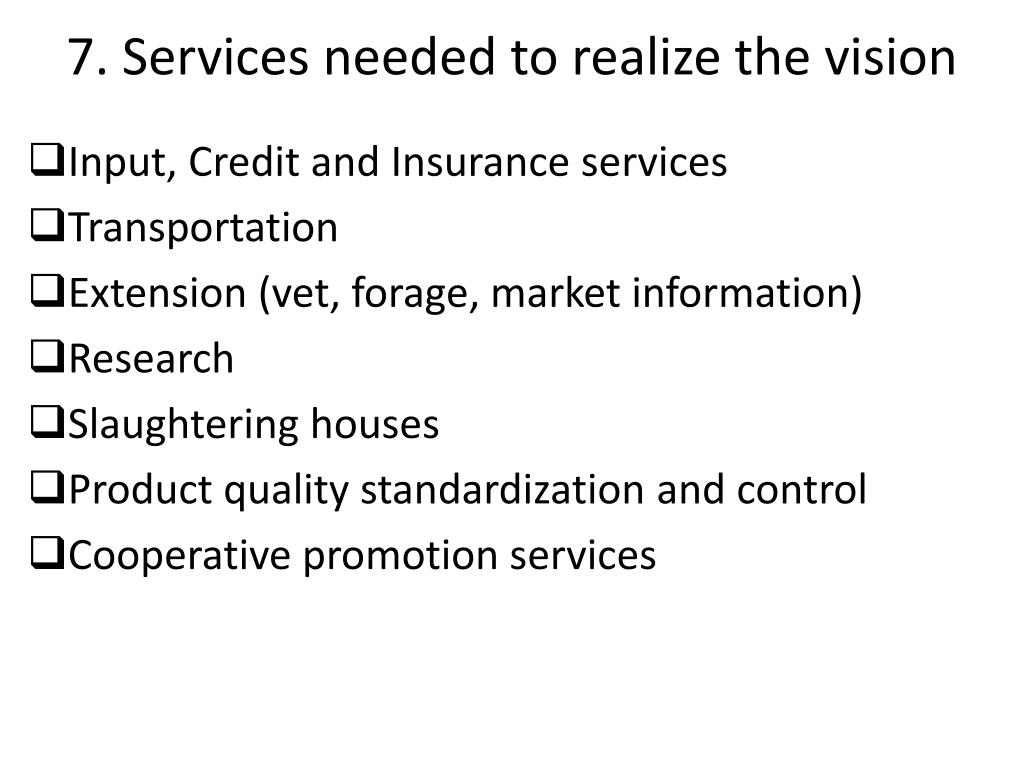 7. Services needed to realize the vision

❑Input, Credit and Insurance services
❑Transportation
❑Extension (vet, forage, market information)
❑Research
❑Slaughtering houses
❑Product quality standardization and control
❑Cooperative promotion services